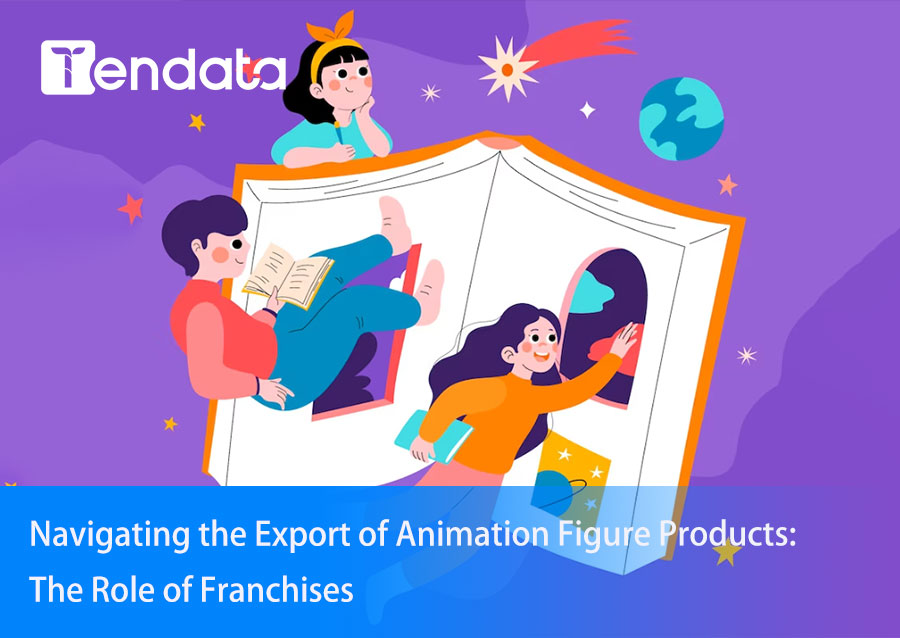 Tendata

Navigating the Export of Animation Figure Products: The Role of Franchises